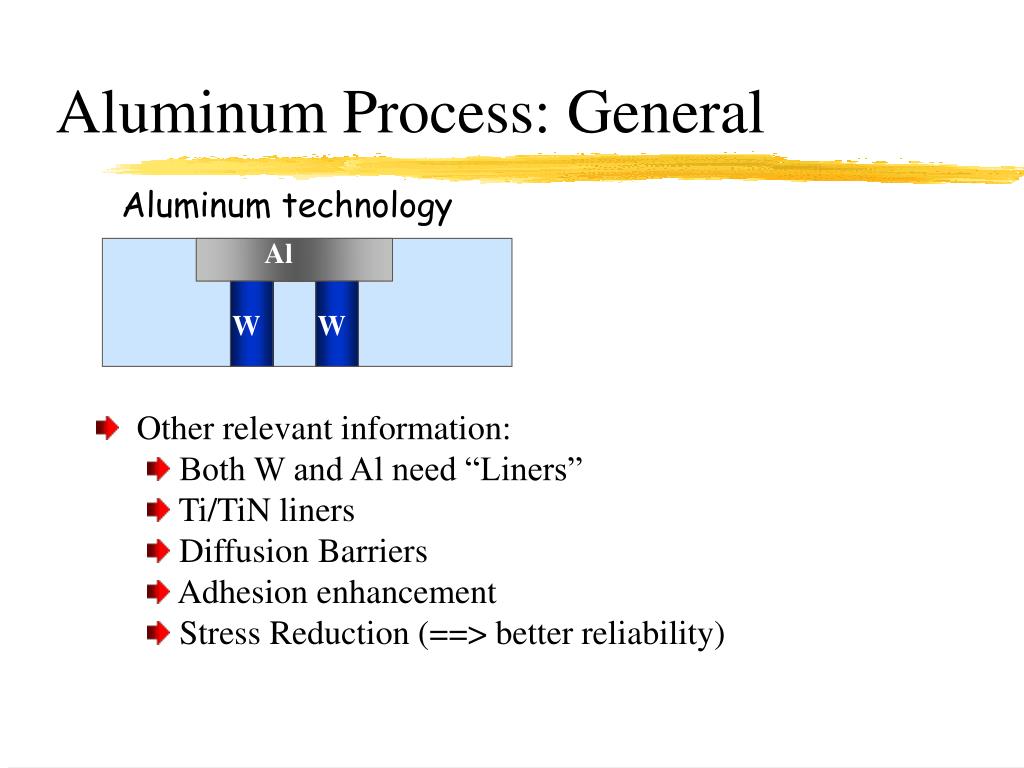 Aluminum Process: General

Aluminum technology

Al

W W

Other relevant information:

Both W and Al need “Liners”

Ti/TiN liners

Diffusion Barriers

Adhesion enhancement

Stress Reduction (==> better reliability)